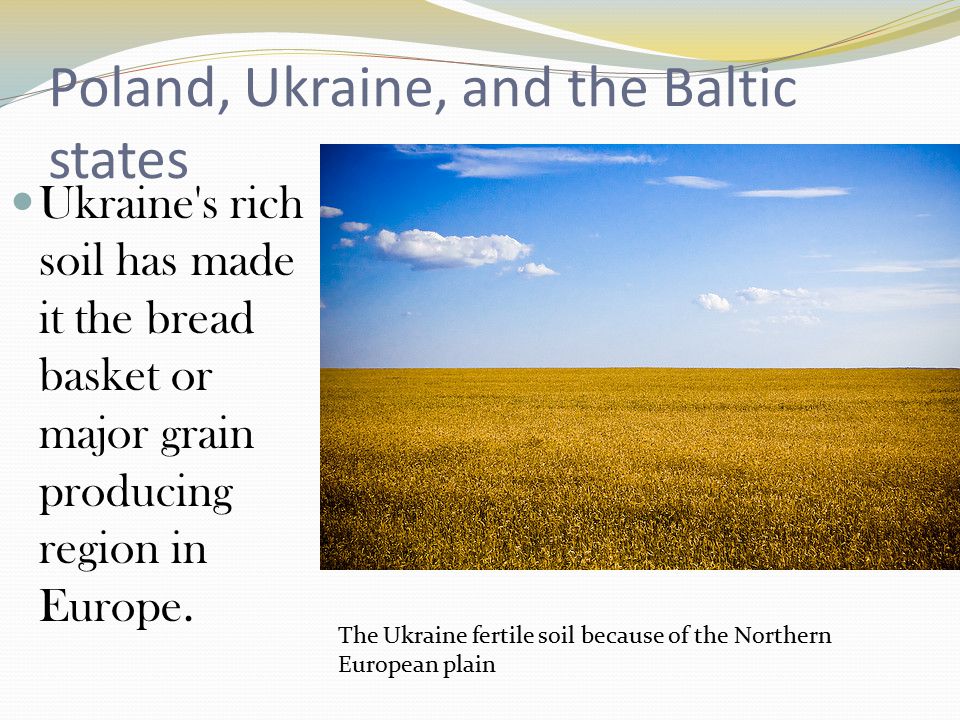 Poland, Ukraine, and the Baltic states

Ukraine's rich soil has made it the bread basket or major grain producing region in Europe.

The Ukraine fertile soil because of the Northern European plain